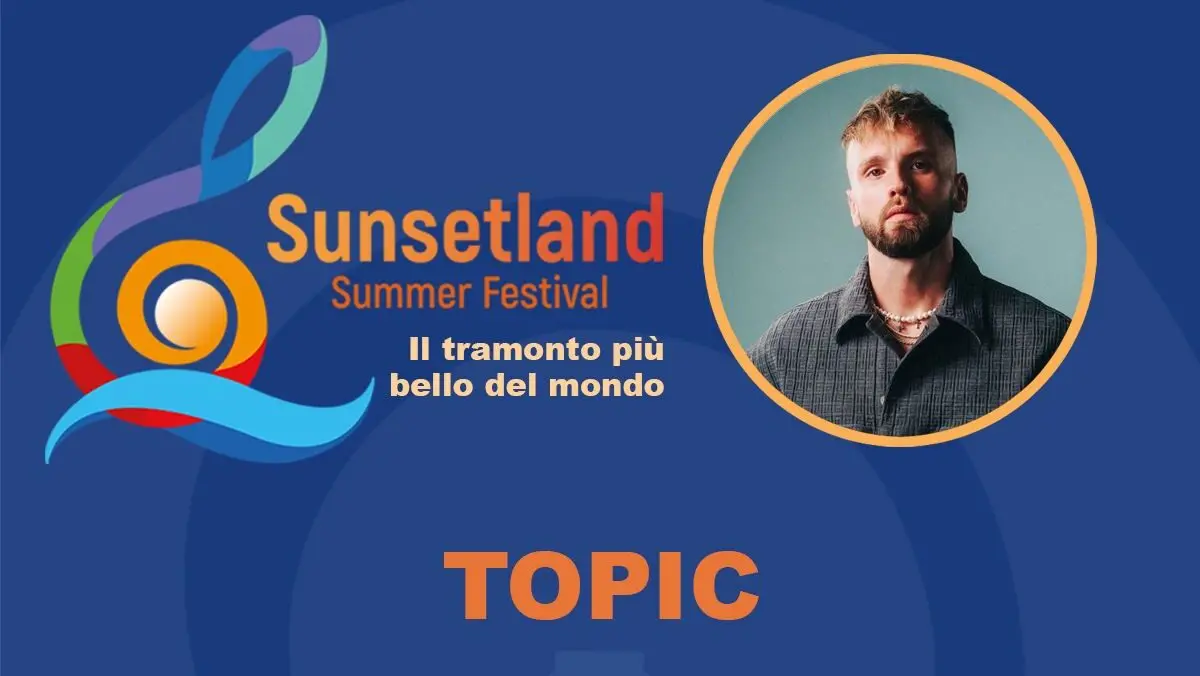 Sunsetland
Summer Festival

Il tramonto più bello del mondo

TOPIC